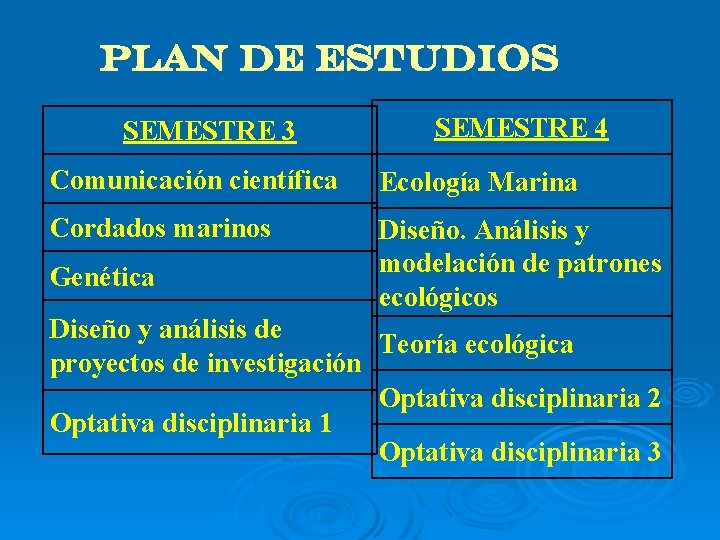 PLAN DE ESTUDIOS

| SEMESTRE 3 |
|---|
| Comunicación científica |
| Cordados marinos |
| Genética |
| Diseño y análisis de proyectos de investigación |
| Optativa disciplinaria 1 |

| SEMESTRE 4 |
|---|
| Ecología Marina |
| Diseño. Análisis y modelación de patrones ecológicos |
| Teoría ecológica |
| Optativa disciplinaria 2 |
| Optativa disciplinaria 3 |